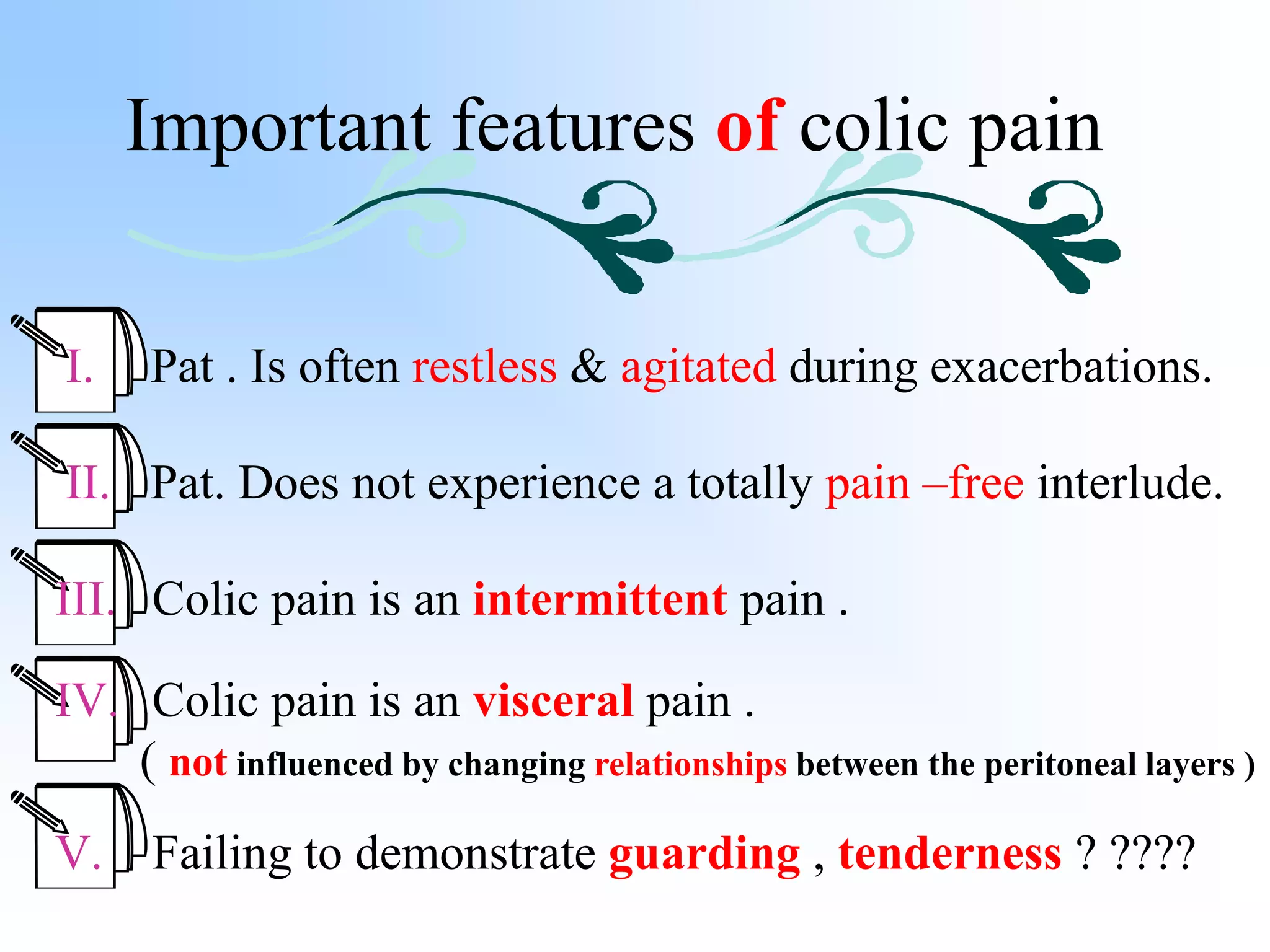 Important features of colic pain

I. Pat . Is often restless & agitated during exacerbations.

II. Pat. Does not experience a totally pain –free interlude.

III. Colic pain is an intermittent pain .

IV. Colic pain is an visceral pain .
( not influenced by changing relationships between the peritoneal layers )

V. Failing to demonstrate guarding , tenderness ? ????